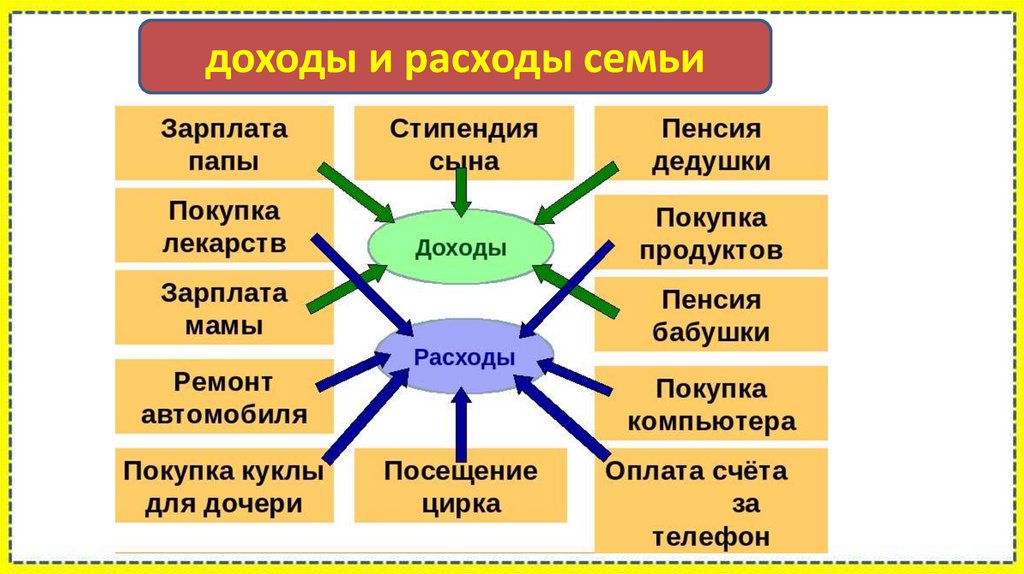 доходы и расходы семьи

Зарплата папы

Стипендия сына

Пенсия дедушки

Покупка лекарств

Доходы

Покупка продуктов

Зарплата мамы

Пенсия бабушки

Расходы

Ремонт автомобиля

Покупка компьютера

Покупка куклы для дочери

Посещение цирка

Оплата счёта за телефон